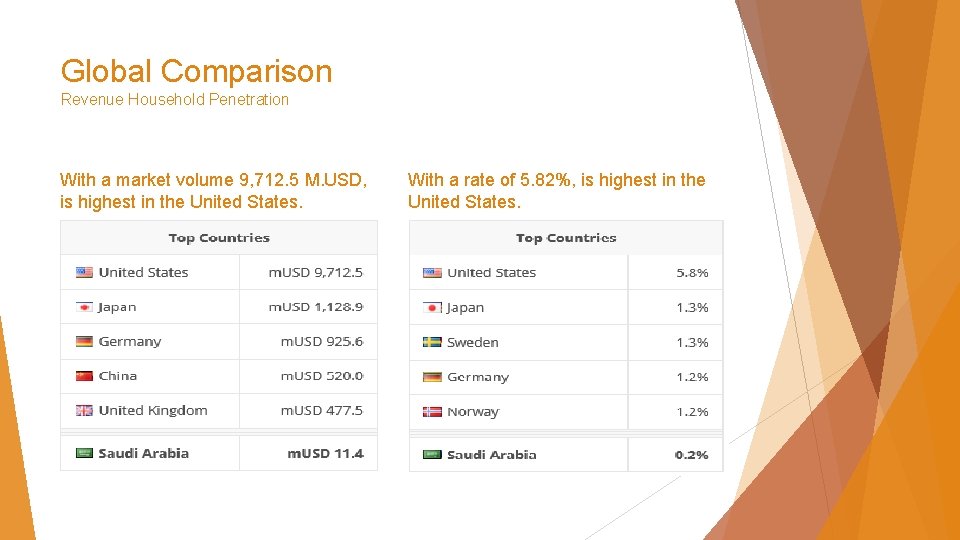 Global Comparison
Revenue Household Penetration

With a market volume 9,712.5 M.USD, is highest in the United States.

| Top Countries | |
|---|---|
| United States | mUSD 9,712.5 |
| Japan | mUSD 1,128.9 |
| Germany | mUSD 925.6 |
| China | mUSD 520.0 |
| United Kingdom | mUSD 477.5 |
| Saudi Arabia | mUSD 11.4 |

With a rate of 5.82%, is highest in the United States.

| Top Countries | |
|---|---|
| United States | 5.8% |
| Japan | 1.3% |
| Sweden | 1.3% |
| Germany | 1.2% |
| Norway | 1.2% |
| Saudi Arabia | 0.2% |